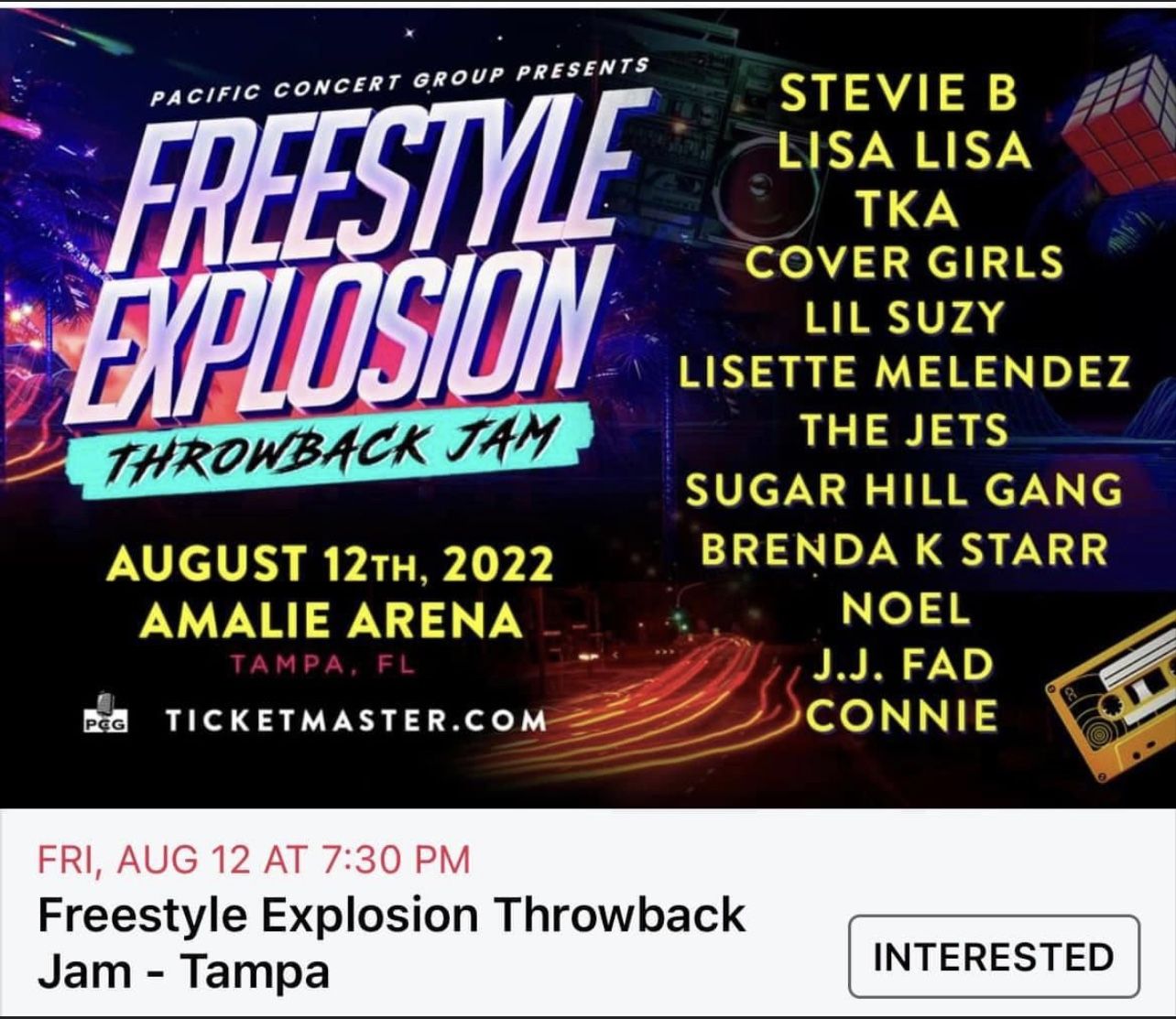 PACIFIC CONCERT GROUP PRESENTS
FREESTYLE EXPLOSION
THROWBACK JAM

AUGUST 12TH, 2022
AMALIE ARENA
TAMPA, FL

PCG TICKETMASTER.COM

STEVIE B
LISA LISA
TKA
COVER GIRLS
LIL SUZY
LISETTE MELENDEZ
THE JETS
SUGAR HILL GANG
BRENDA K STARR
NOEL
J.J. FAD
CONNIE

FRI, AUG 12 AT 7:30 PM
Freestyle Explosion Throwback Jam - Tampa

INTERESTED